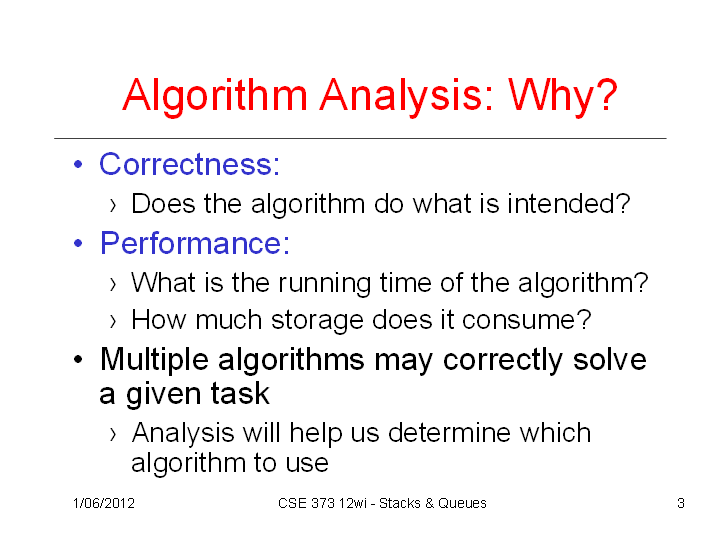 Algorithm Analysis: Why?

• Correctness:
› Does the algorithm do what is intended?
• Performance:
› What is the running time of the algorithm?
› How much storage does it consume?
• Multiple algorithms may correctly solve a given task
› Analysis will help us determine which algorithm to use

1/06/2012 CSE 373 12wi - Stacks & Queues 3